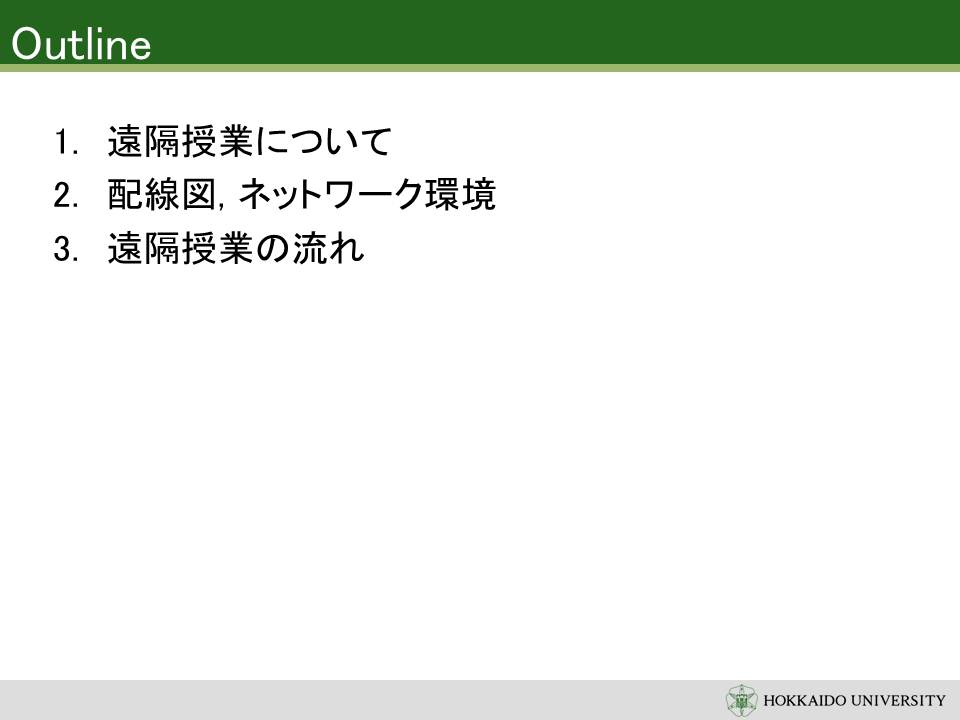 Outline

1. 遠隔授業について
2. 配線図, ネットワーク環境
3. 遠隔授業の流れ

HOKKAIDO UNIVERSITY